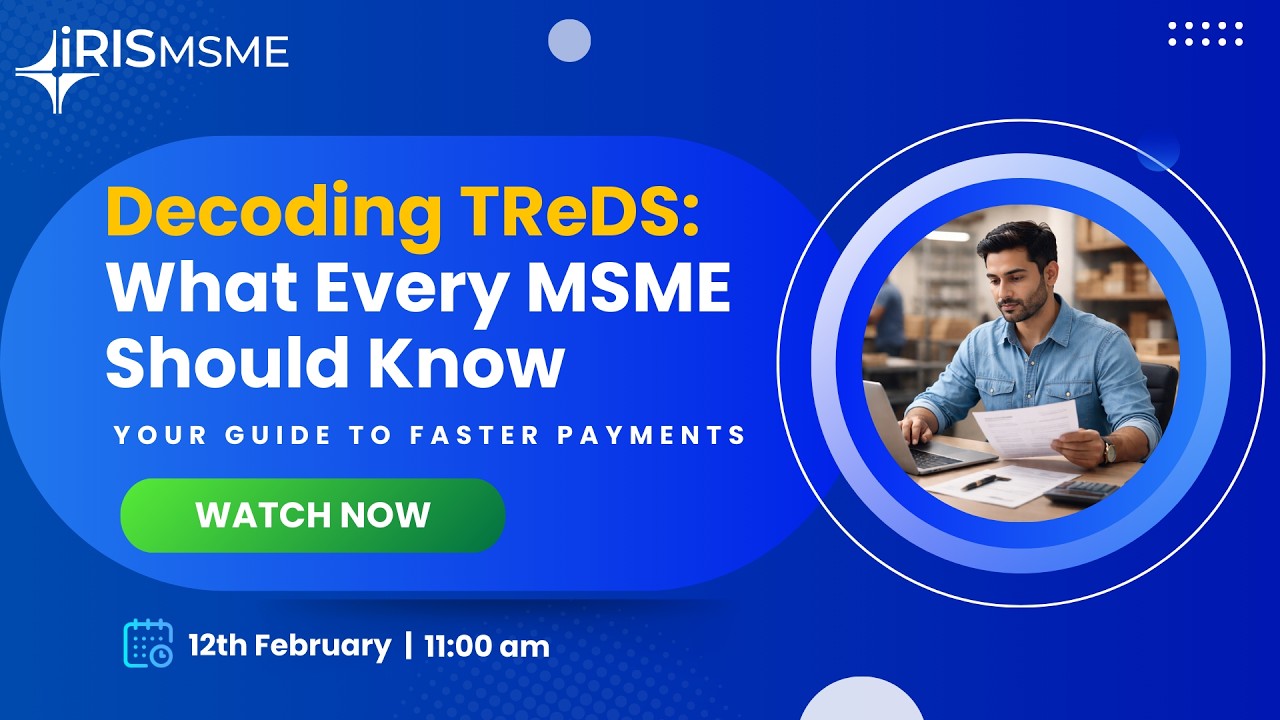 iRISMSME

Decoding TReDS: What Every MSME Should Know

YOUR GUIDE TO FASTER PAYMENTS

WATCH NOW

12th February | 11:00 am